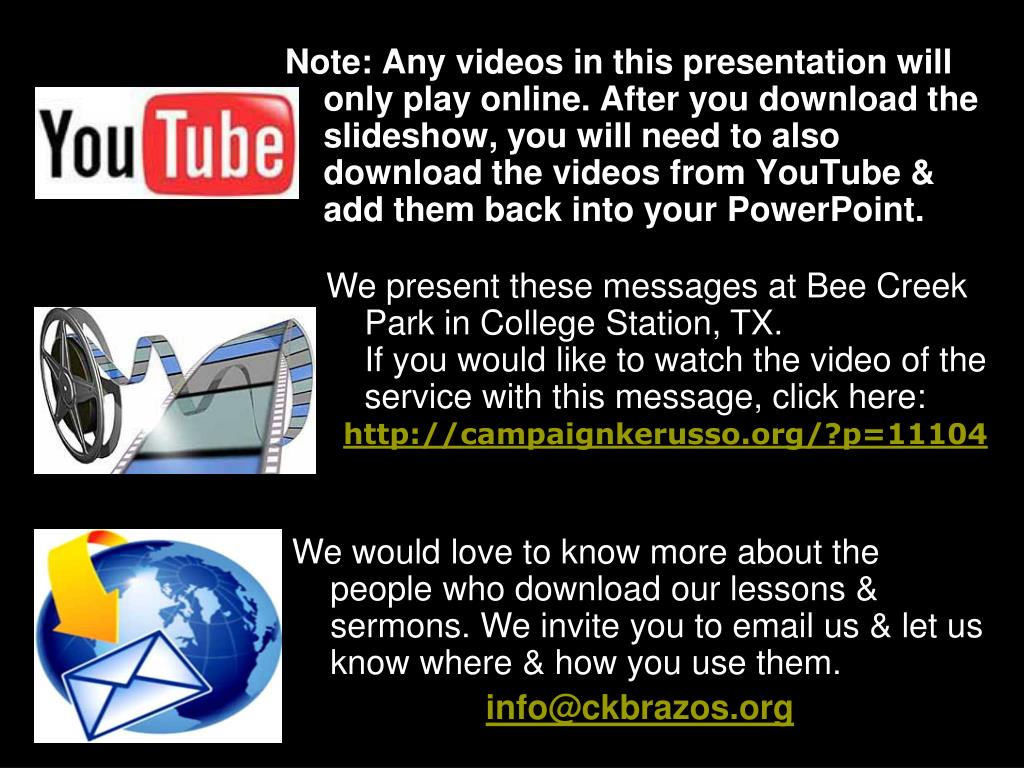 YouTube

Note: Any videos in this presentation will only play online. After you download the slideshow, you will need to also download the videos from YouTube & add them back into your PowerPoint.

We present these messages at Bee Creek Park in College Station, TX.
If you would like to watch the video of the service with this message, click here:
http://campaignkerusso.org/?p=11104

We would love to know more about the people who download our lessons & sermons. We invite you to email us & let us know where & how you use them.
info@ckbrazos.org